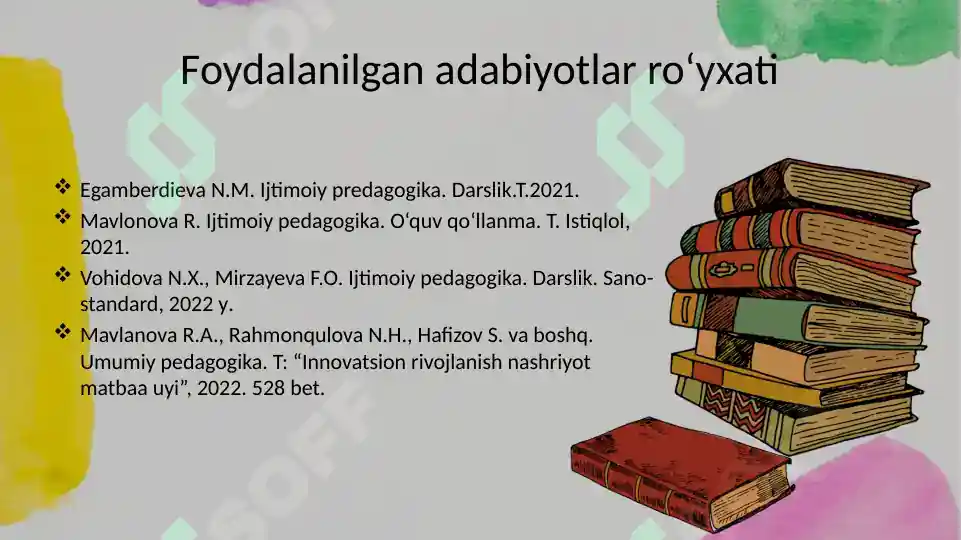 Foydalanilgan adabiyotlar ro‘yxati

❖ Egamberdieva N.M. Ijtimoiy predagogika. Darslik.T.2021.
❖ Mavlonova R. Ijtimoiy pedagogika. O‘quv qo‘llanma. T. Istiqlol, 2021.
❖ Vohidova N.X., Mirzayeva F.O. Ijtimoiy pedagogika. Darslik. Sano-standard, 2022 y.
❖ Mavlanova R.A., Rahmonqulova N.H., Hafizov S. va boshq. Umumiy pedagogika. T: “Innovatsion rivojlanish nashriyot matbaa uyi”, 2022. 528 bet.

SOFF